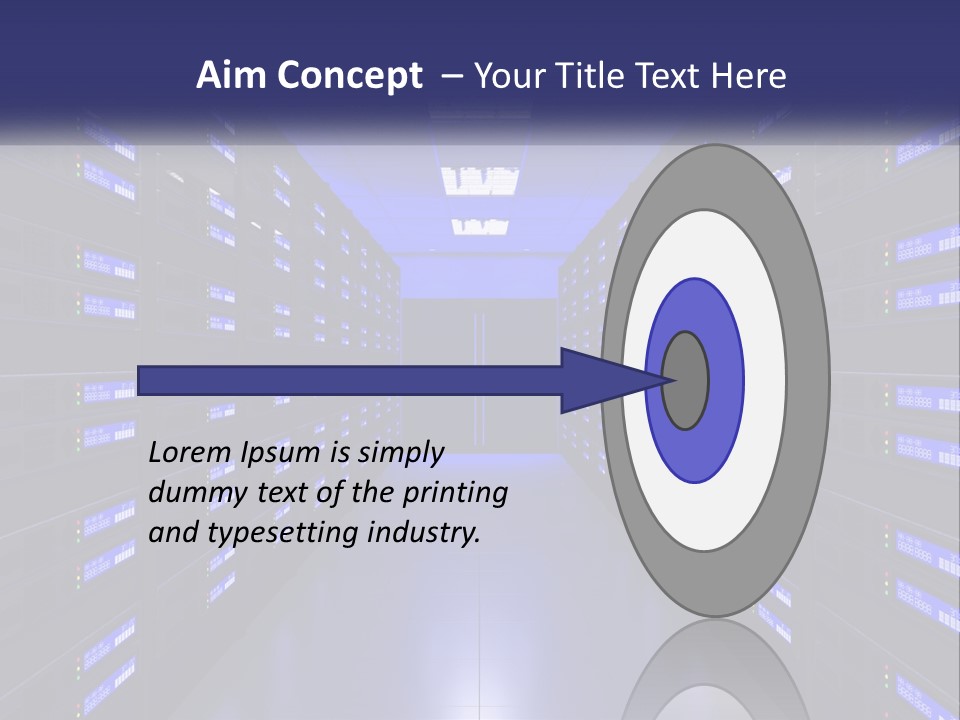 Aim Concept – Your Title Text Here

Lorem Ipsum is simply dummy text of the printing and typesetting industry.